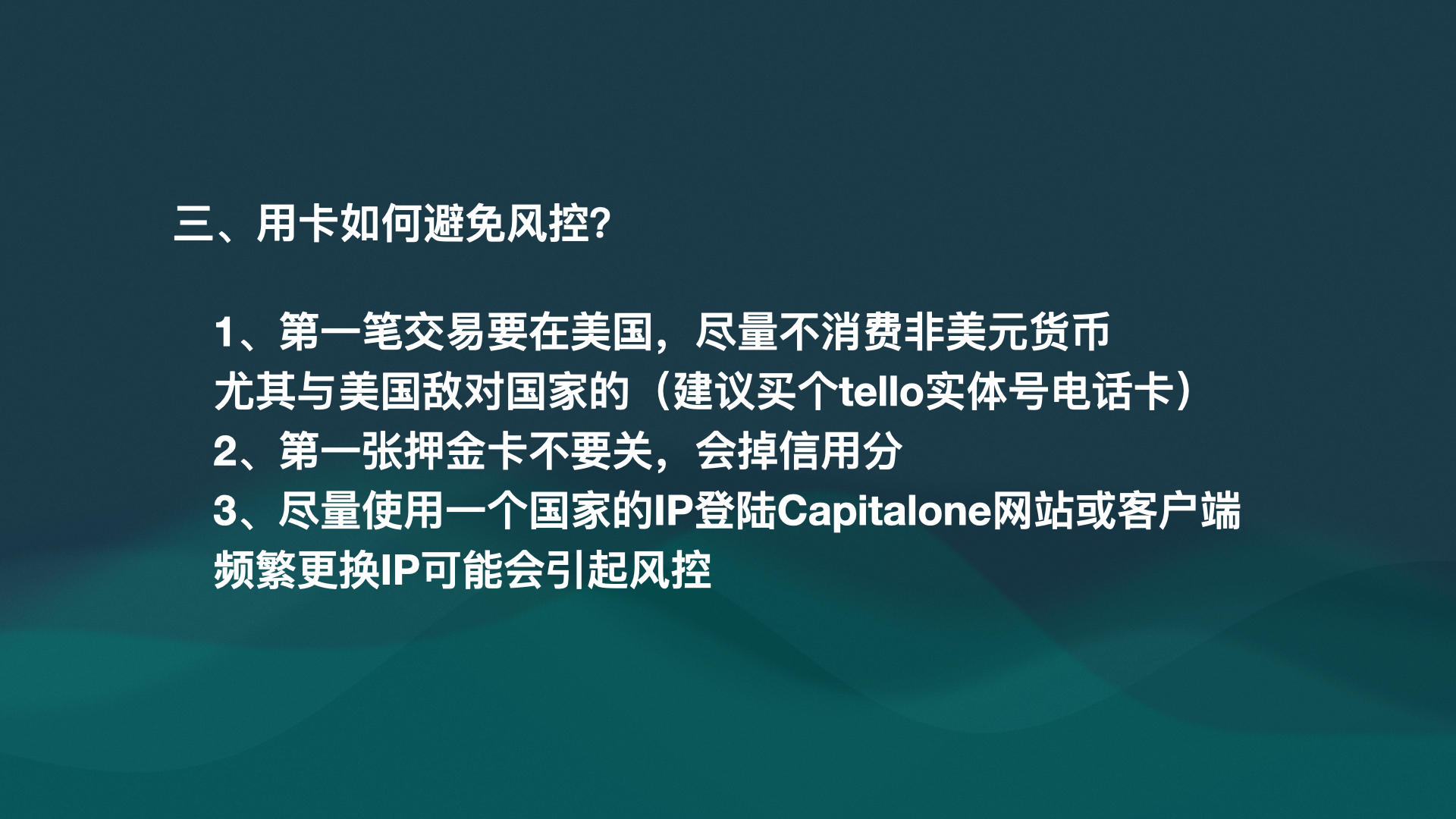 三、用卡如何避免风控?

1、第一笔交易要在美国，尽量不消费非美元货币
尤其与美国敌对国家的（建议买个tello实体号电话卡）
2、第一张押金卡不要关，会掉信用分
3、尽量使用一个国家的IP登陆Capitalone网站或客户端
频繁更换IP可能会引起风控